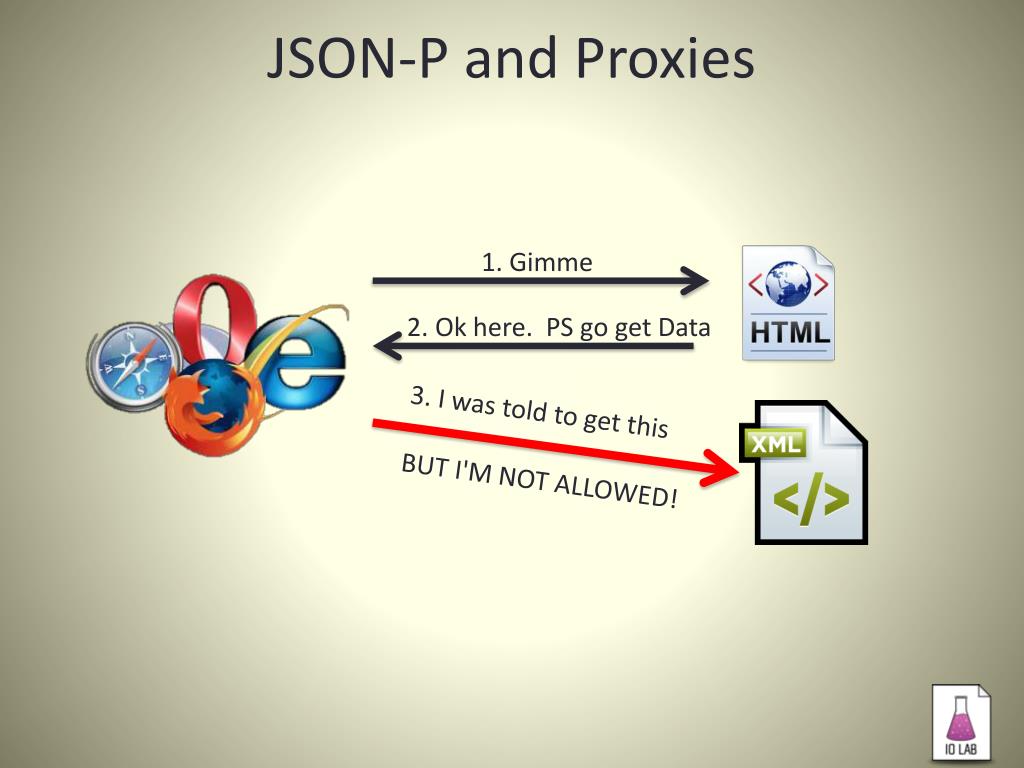 JSON-P and Proxies

1. Gimme

2. Ok here. PS go get Data

3. I was told to get this

BUT I'M NOT ALLOWED!

HTML

XML

</>

IO LAB